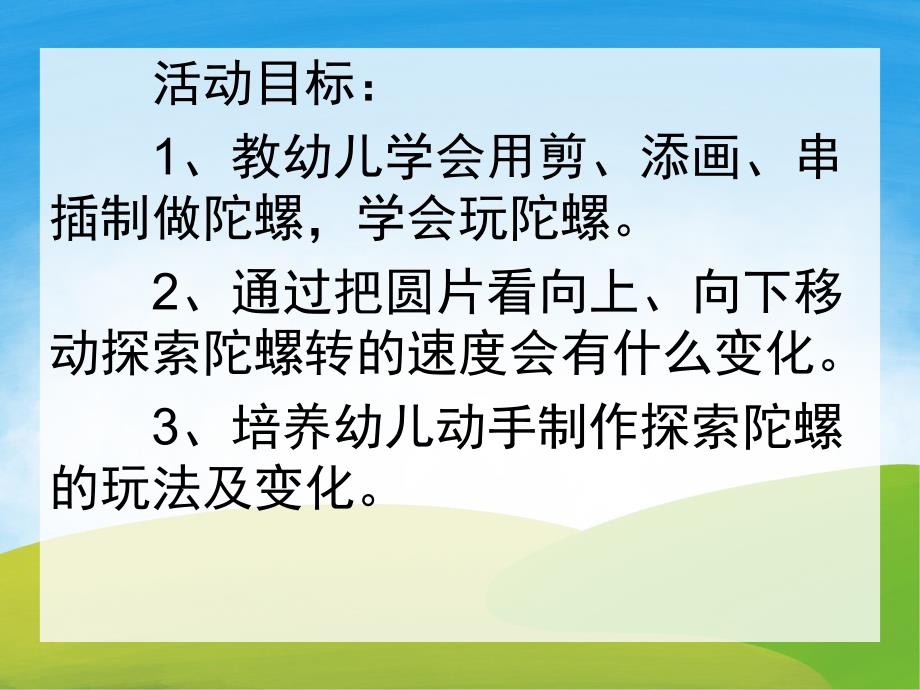 活动目标：

1、教幼儿学会用剪、添画、串插制做陀螺，学会玩陀螺。

2、通过把圆片看向上、向下移动探索陀螺转的速度会有什么变化。

3、培养幼儿动手制作探索陀螺的玩法及变化。